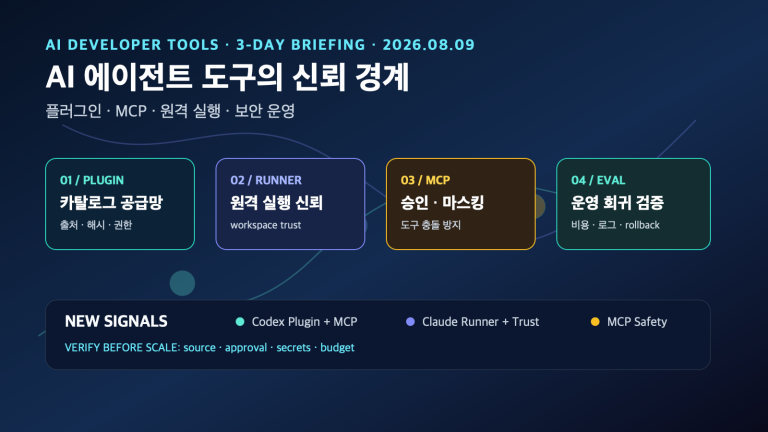 AI DEVELOPER TOOLS · 3-DAY BRIEFING · 2026.08.09

AI 에이전트 도구의 신뢰 경계

플러그인 · MCP · 원격 실행 · 보안 운영

01 / PLUGIN
카탈로그 공급망
출처 · 해시 · 권한

02 / RUNNER
원격 실행 신뢰
workspace trust

03 / MCP
승인 · 마스킹
도구 충돌 방지

04 / EVAL
운영 회귀 검증
비용 · 로그 · rollback

NEW SIGNALS
• Codex Plugin + MCP
• Claude Runner + Trust
• MCP Safety

VERIFY BEFORE SCALE: source · approval · secrets · budget